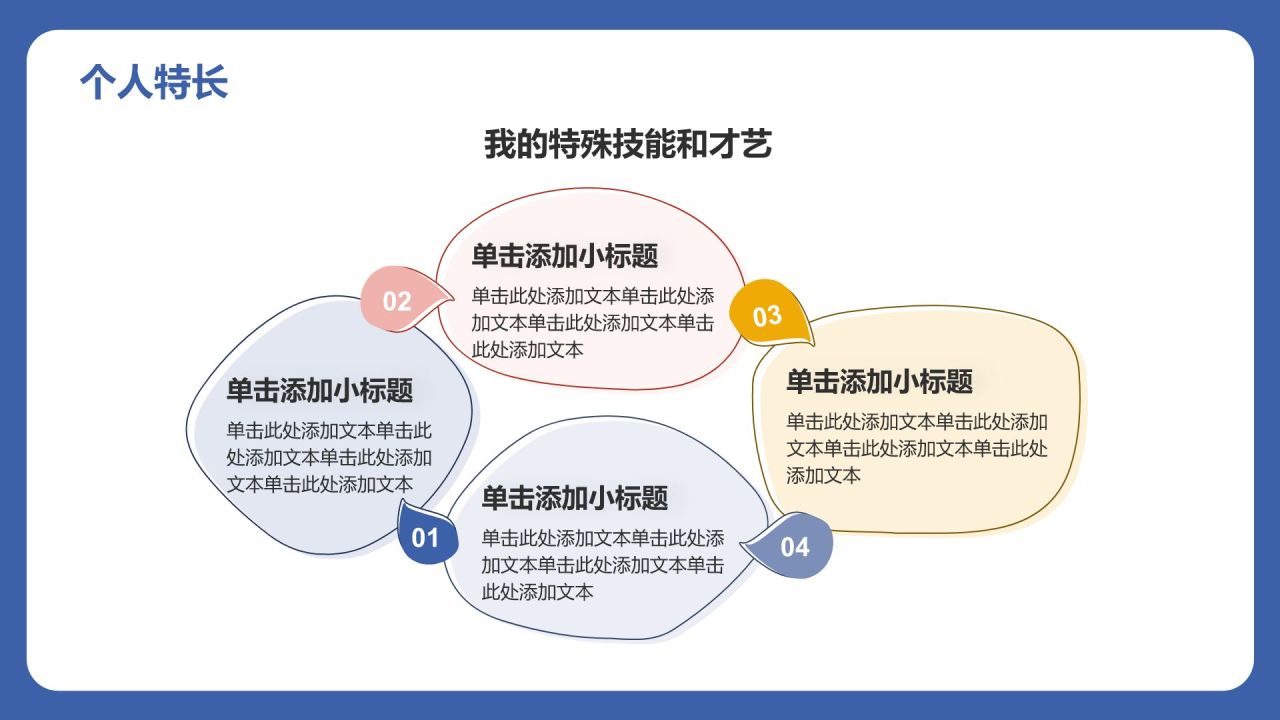 个人特长

我的特殊技能和才艺

01

单击添加小标题

单击此处添加文本单击此处添加文本单击此处添加文本单击此处添加文本

02

单击添加小标题

单击此处添加文本单击此处添加文本单击此处添加文本单击此处添加文本

03

单击添加小标题

单击此处添加文本单击此处添加文本单击此处添加文本单击此处添加文本

04

单击添加小标题

单击此处添加文本单击此处添加文本单击此处添加文本单击此处添加文本